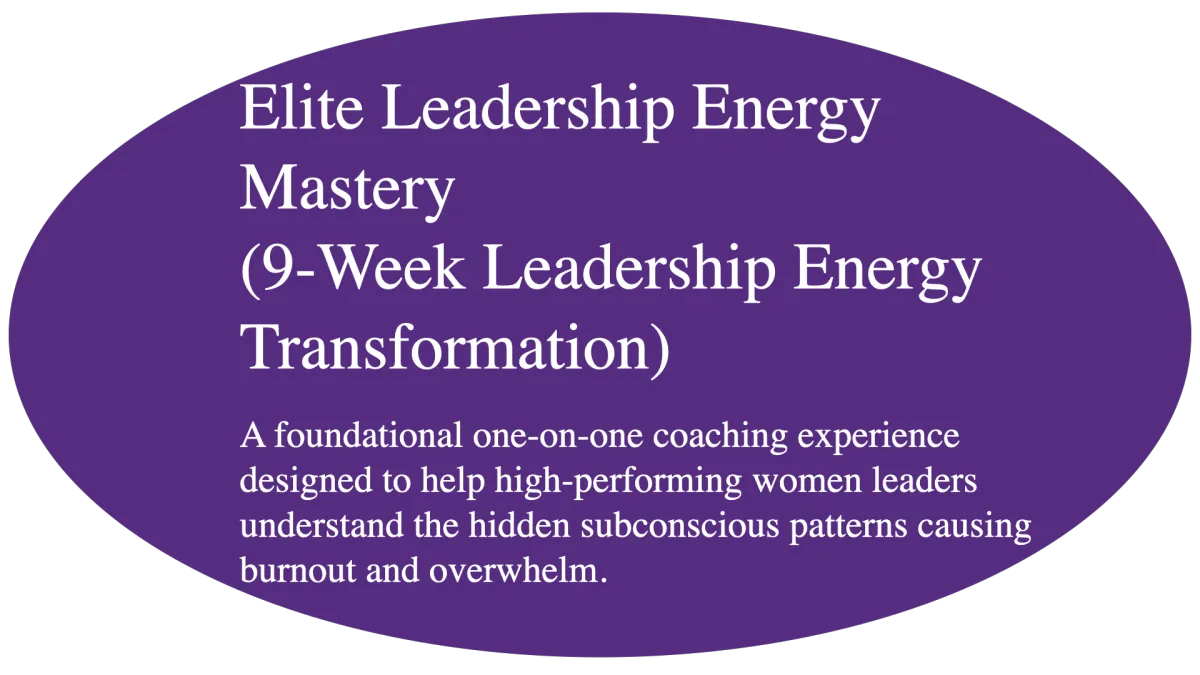 Elite Leadership Energy Mastery
(9-Week Leadership Energy Transformation)

A foundational one-on-one coaching experience designed to help high-performing women leaders understand the hidden subconscious patterns causing burnout and overwhelm.